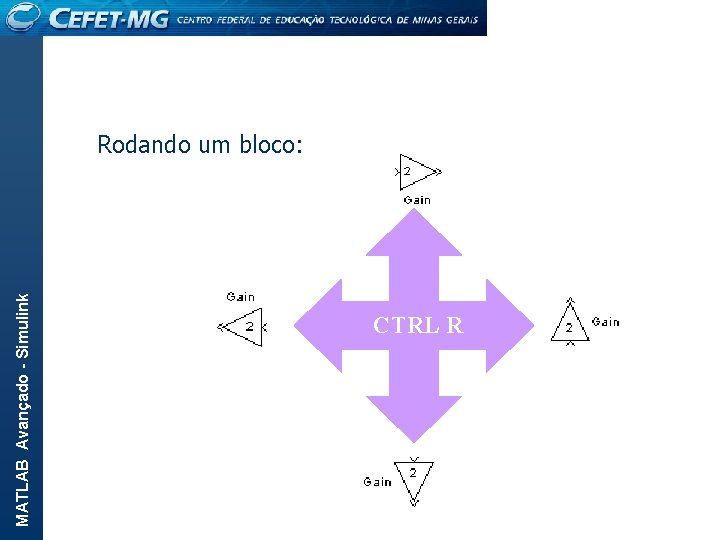 CEFET-MG CENTRO FEDERAL DE EDUCAÇÃO TECNOLÓGICA DE MINAS GERAIS

MATLAB Avançado - Simulink

Rodando um bloco:

2

Gain

Gain

2

CTRL R

2

Gain

Gain

2